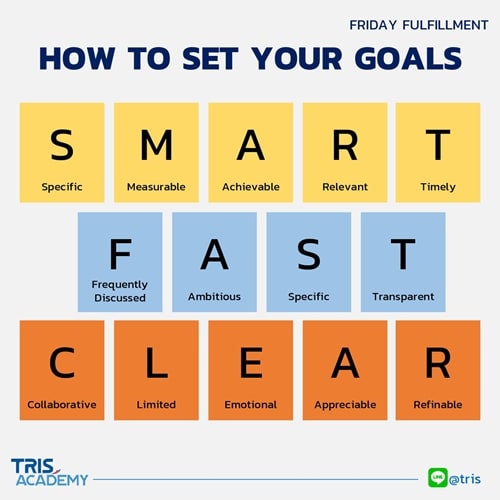 FRIDAY FULFILLMENT

HOW TO SET YOUR GOALS

S
Specific

M
Measurable

A
Achievable

R
Relevant

T
Timely

F
Frequently Discussed

A
Ambitious

S
Specific

T
Transparent

C
Collaborative

L
Limited

E
Emotional

A
Appreciable

R
Refinable

TRIS ACADEMY

LINE @tris